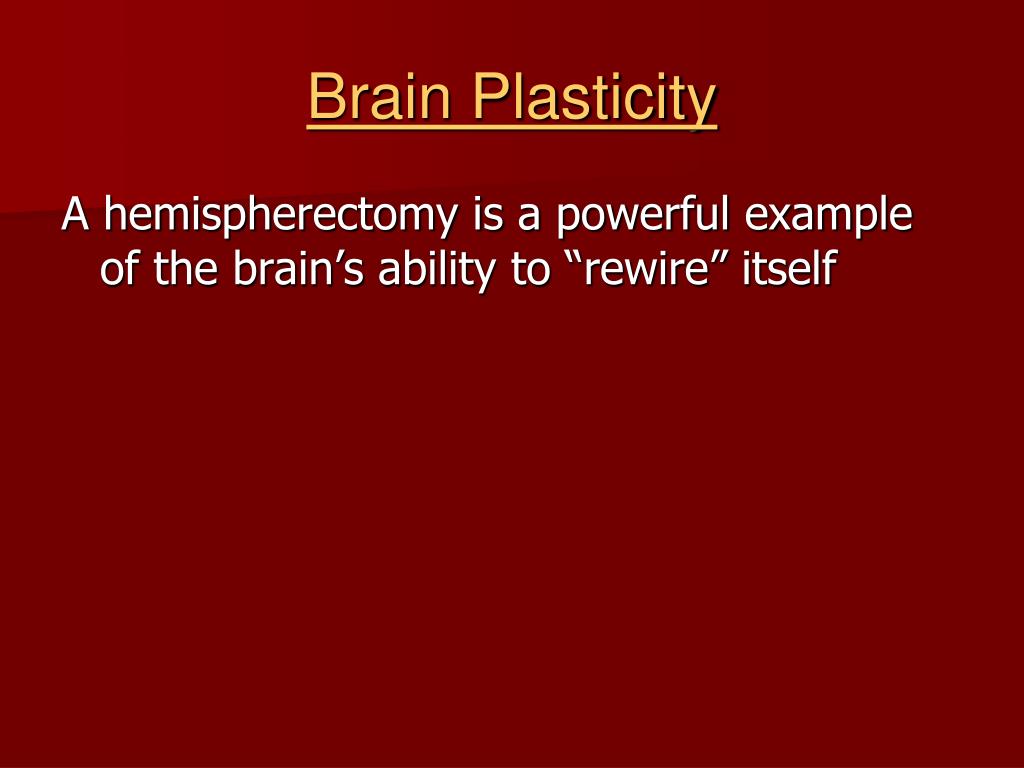 Brain Plasticity

A hemispherectomy is a powerful example of the brain’s ability to “rewire” itself